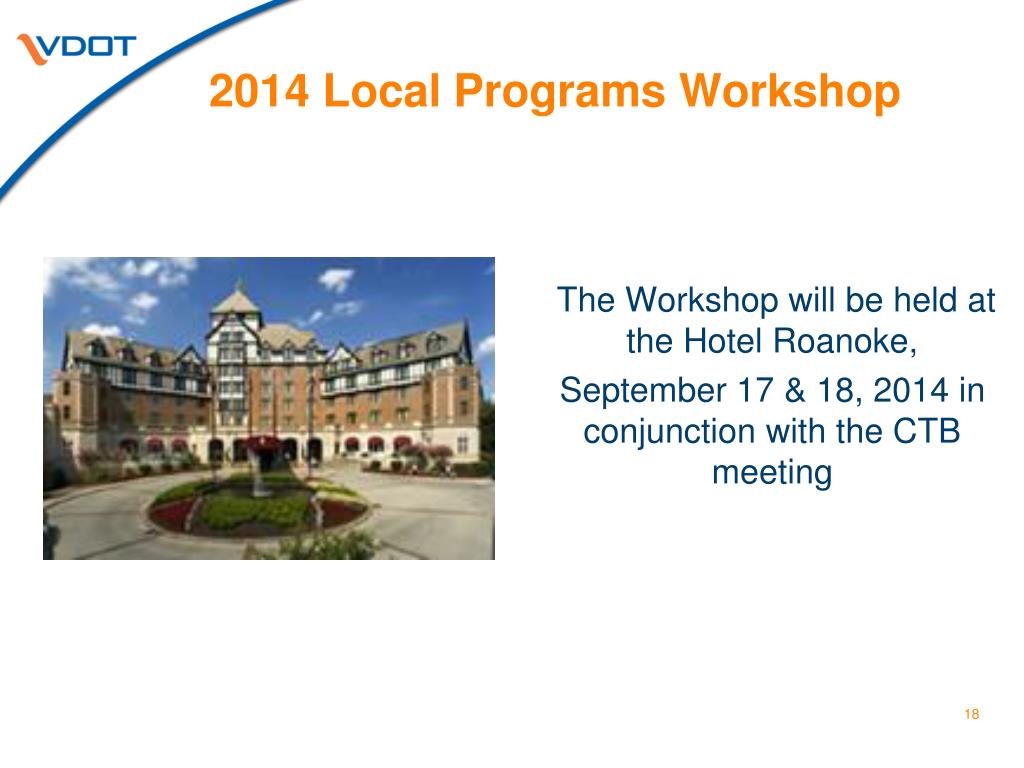 VDOT

2014 Local Programs Workshop

The Workshop will be held at the Hotel Roanoke,

September 17 & 18, 2014 in conjunction with the CTB meeting

18